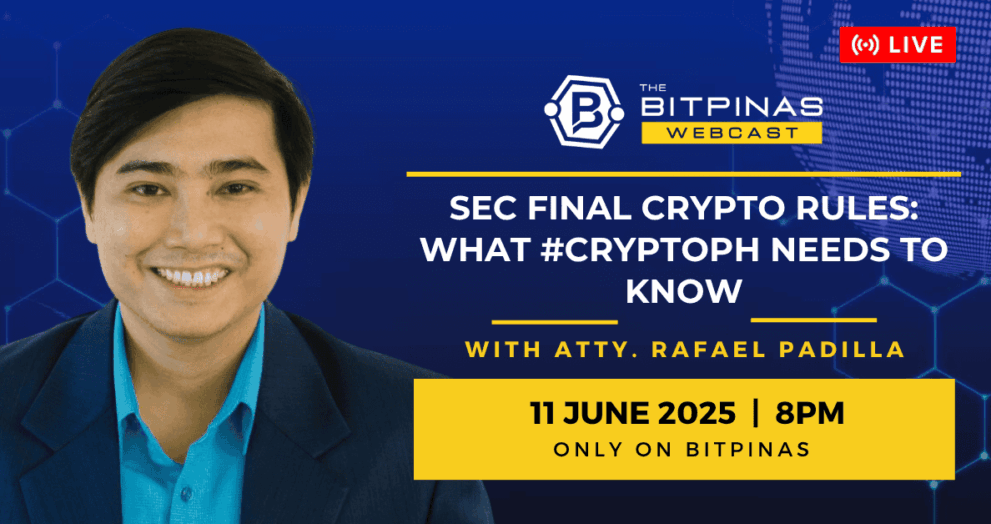 LIVE

THE BITPINAS WEBCAST

SEC FINAL CRYPTO RULES: WHAT #CRYPTOPH NEEDS TO KNOW

WITH ATTY. RAFAEL PADILLA

11 JUNE 2025 | 8PM
ONLY ON BITPINAS